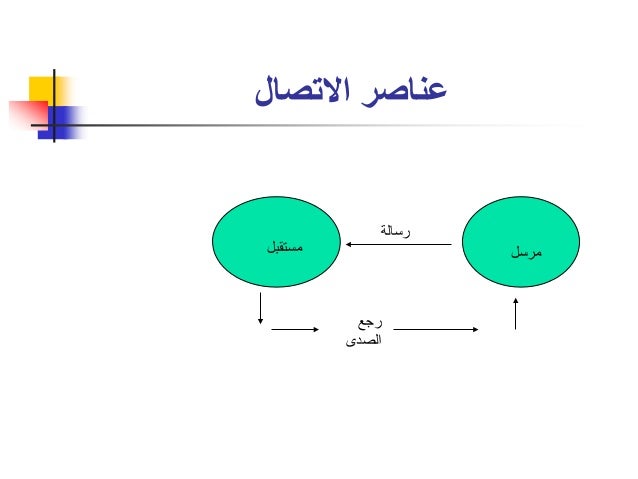 عناصر الاتصال

مرسل

رسالة

مستقبل

رجع
الصدى